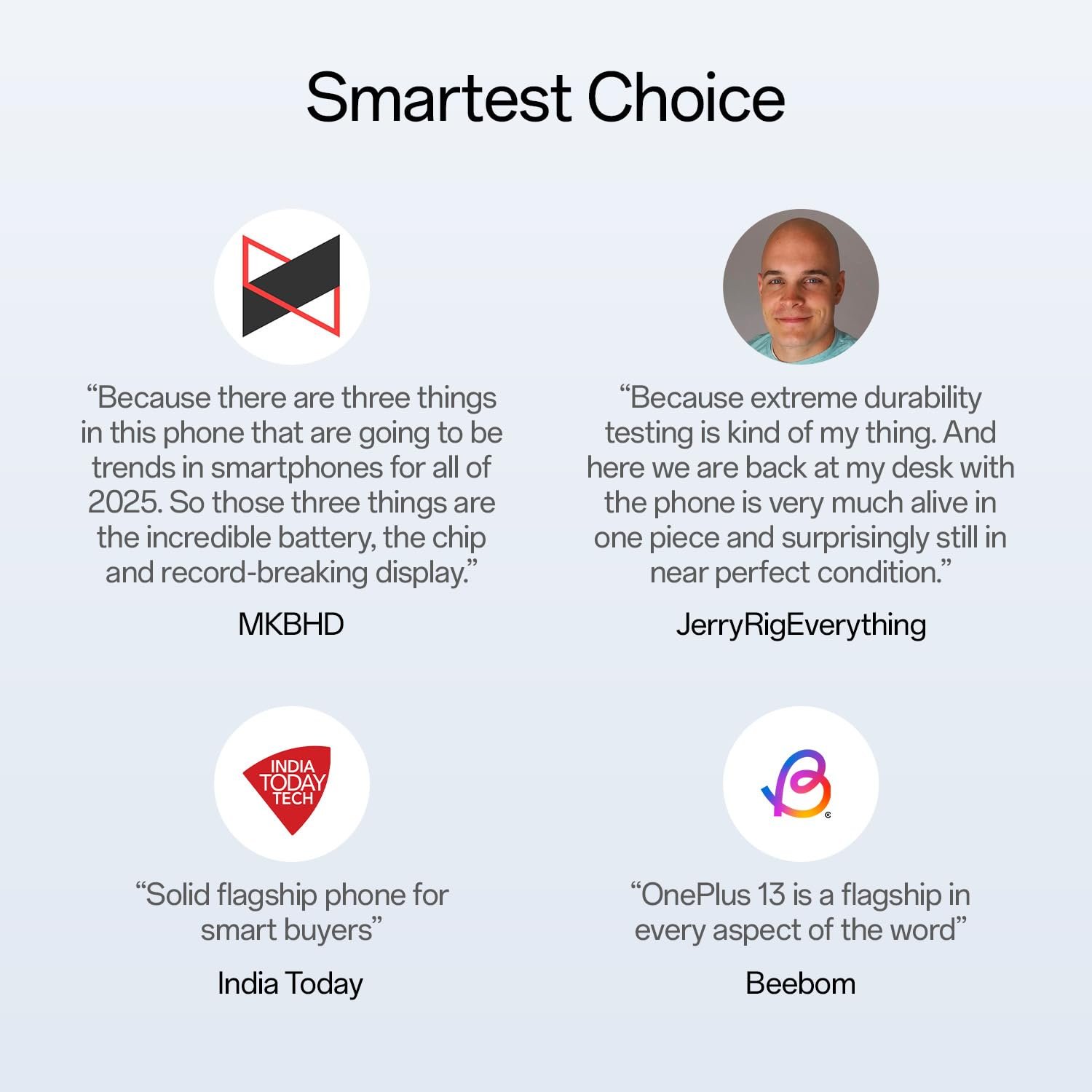 Smartest Choice

“Because there are three things in this phone that are going to be trends in smartphones for all of 2025. So those three things are the incredible battery, the chip and record-breaking display.”

MKBHD

“Because extreme durability testing is kind of my thing. And here we are back at my desk with the phone is very much alive in one piece and surprisingly still in near perfect condition.”

JerryRigEverything

INDIA TODAY TECH

“Solid flagship phone for smart buyers”

India Today

“OnePlus 13 is a flagship in every aspect of the word”

Beebom